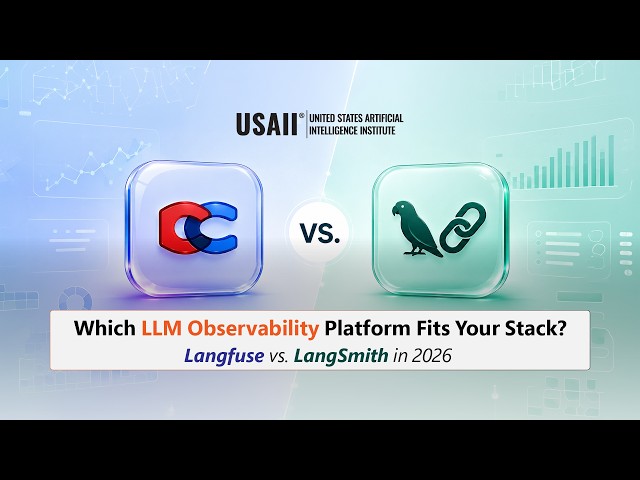 USAII® UNITED STATES ARTIFICIAL INTELLIGENCE INSTITUTE

VS.

Which LLM Observability Platform Fits Your Stack?

Langfuse vs. LangSmith in 2026